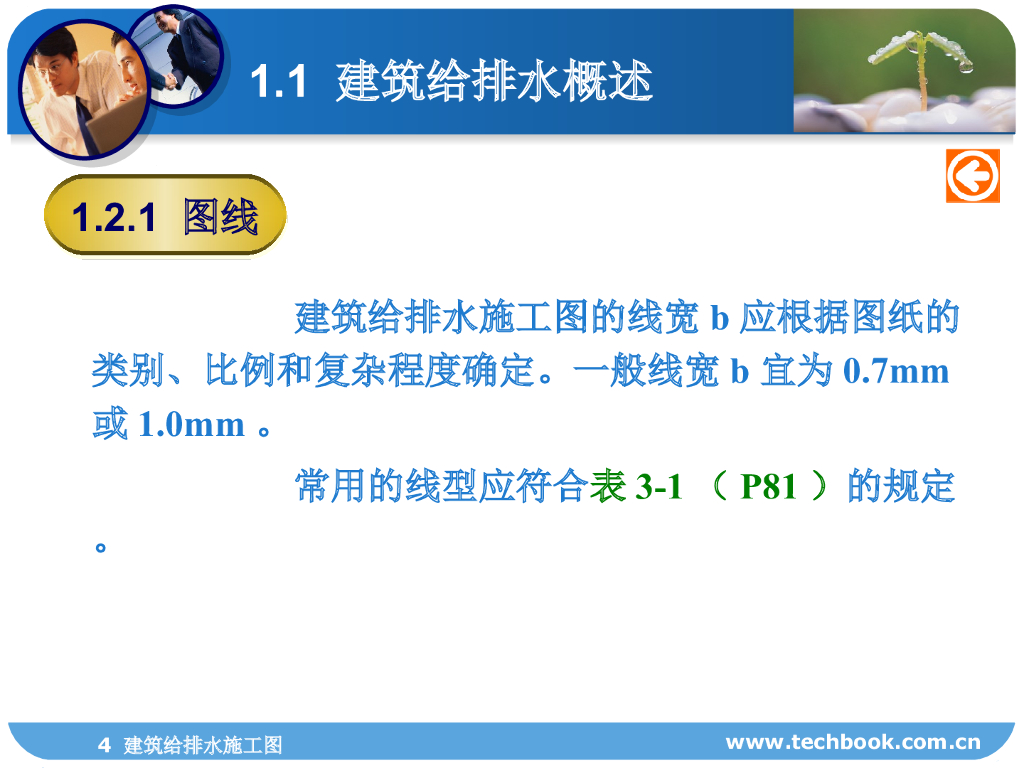 1.1 建筑给排水概述

1.2.1 图线

建筑给排水施工图的线宽 b 应根据图纸的类别、比例和复杂程度确定。一般线宽 b 宜为 0.7mm 或 1.0mm 。

常用的线型应符合表 3-1 （ P81 ）的规定。

4 建筑给排水施工图

www.techbook.com.cn